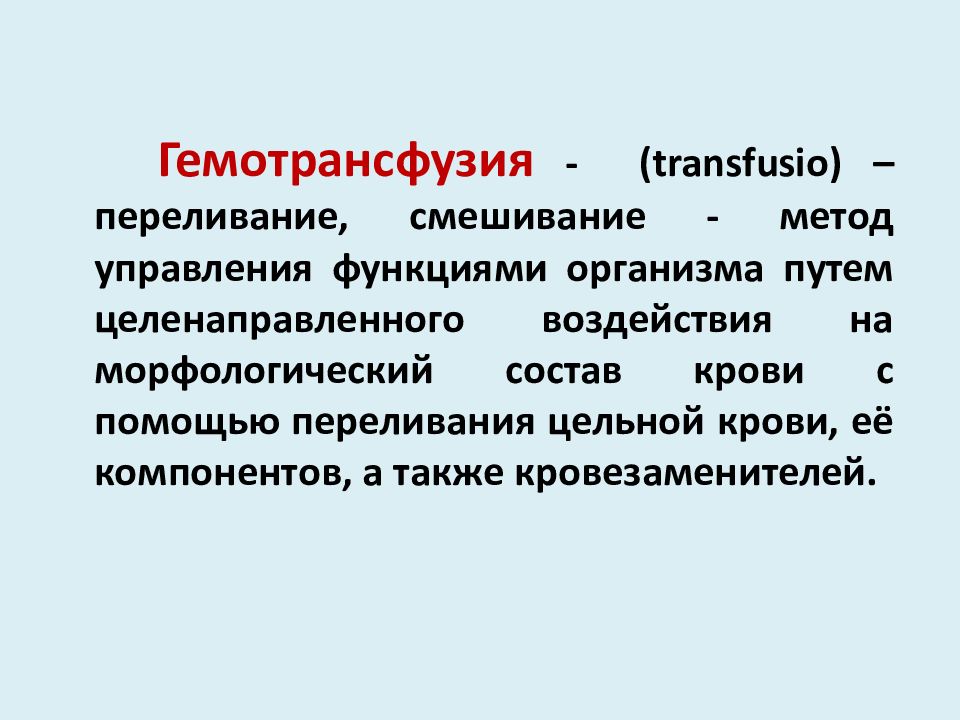 Гемотрансфузия - (transfusio) – переливание, смешивание - метод управления функциями организма путем целенаправленного воздействия на морфологический состав крови с помощью переливания цельной крови, её компонентов, а также кровезаменителей.